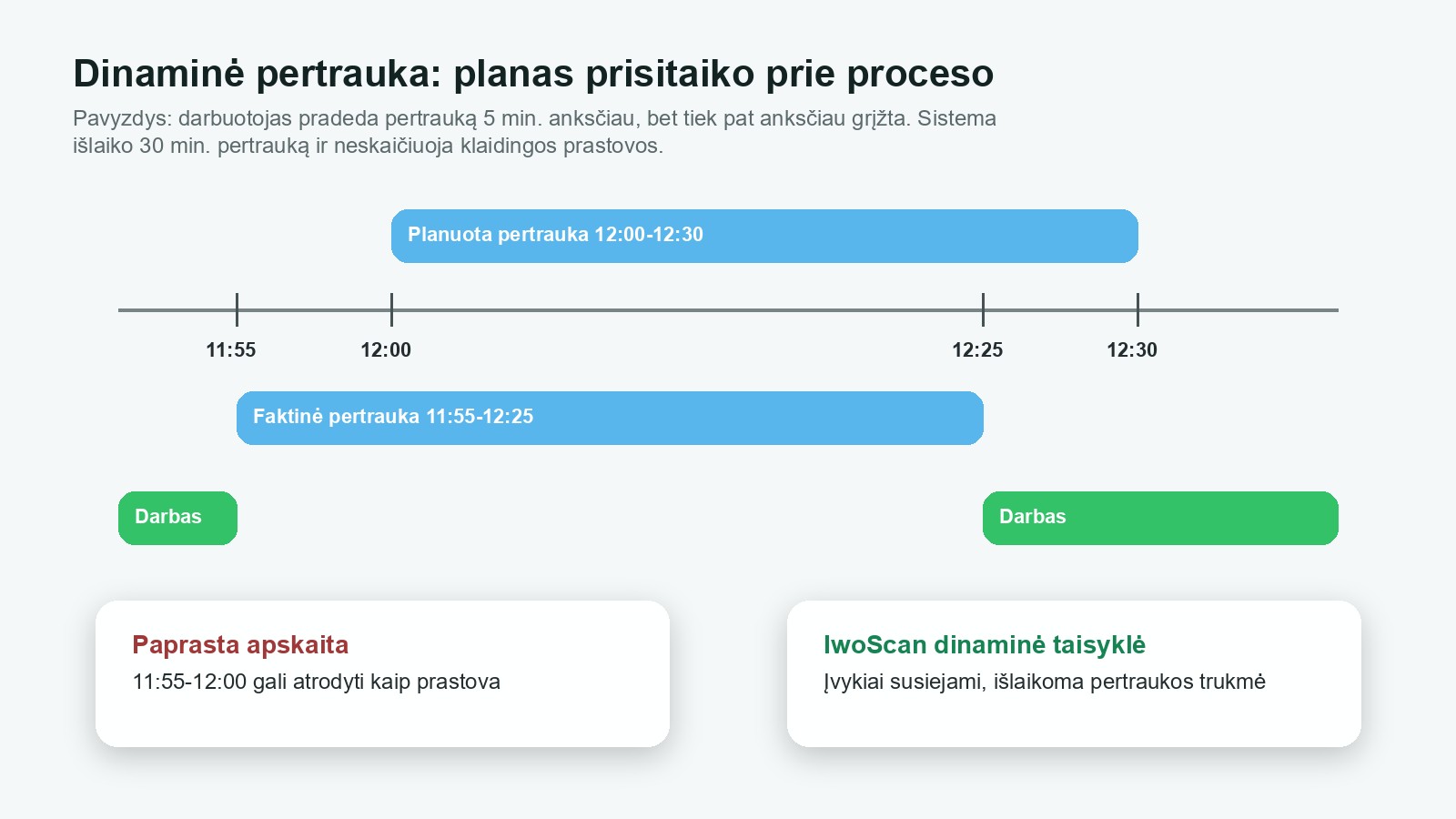 Dinaminė pertrauka: planas prisitaiko prie proceso

Pavyzdys: darbuotojas pradeda pertrauką 5 min. anksčiau, bet tiek pat anksčiau grįžta. Sistema išlaiko 30 min. pertrauką ir neskaičiuoja klaidingos prastovos.

Planuota pertrauka 12:00-12:30

11:55
12:00
12:25
12:30

Faktinė pertrauka 11:55-12:25

Darbas

Darbas

Paprasta apskaita
11:55-12:00 gali atrodyti kaip prastova

IwoScan dinaminė taisyklė
Įvykiai susiejami, išlaikoma pertraukos trukmė